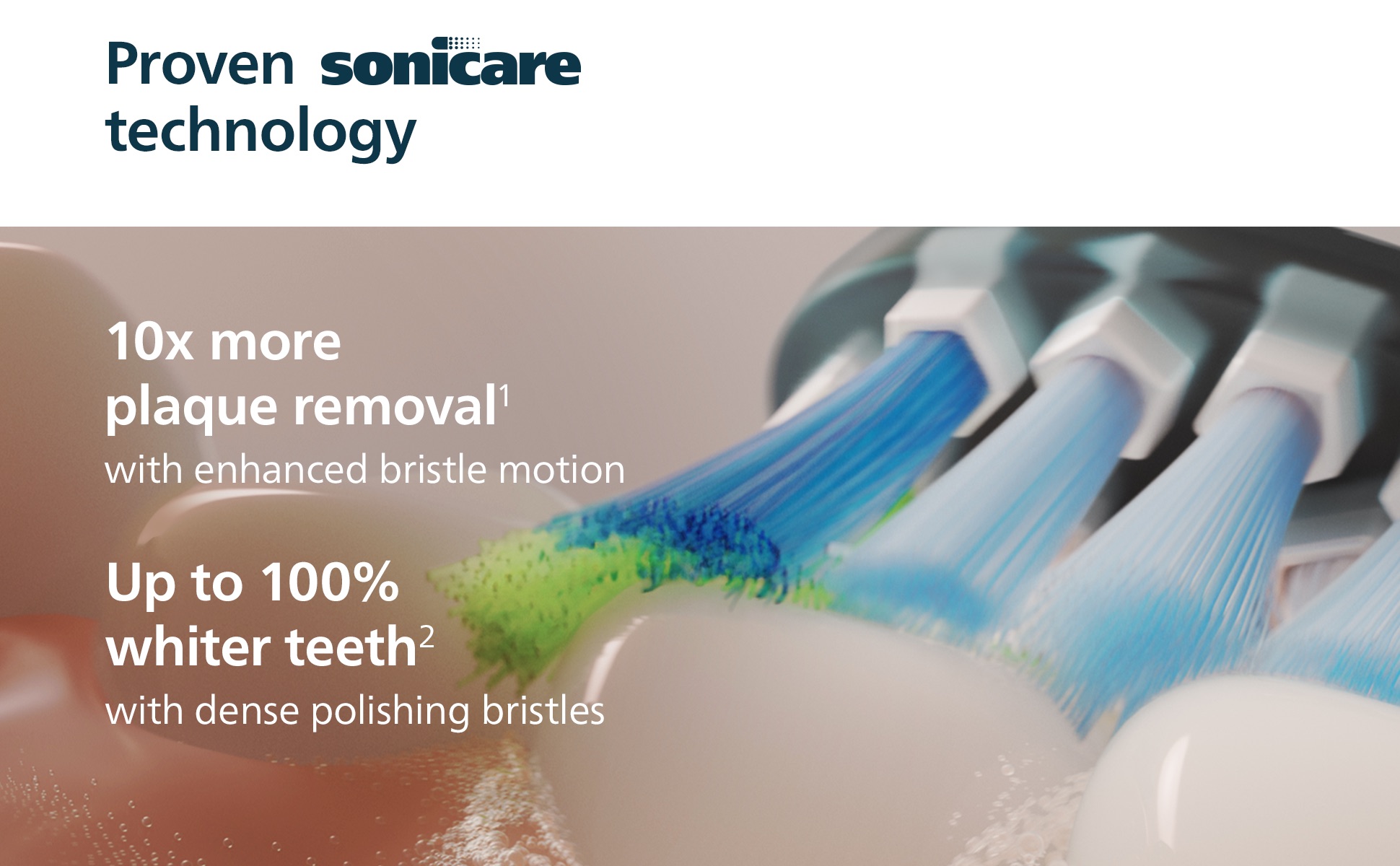 Proven sonicare technology

10x more plaque removal$^1$
with enhanced bristle motion

Up to 100% whiter teeth$^2$
with dense polishing bristles